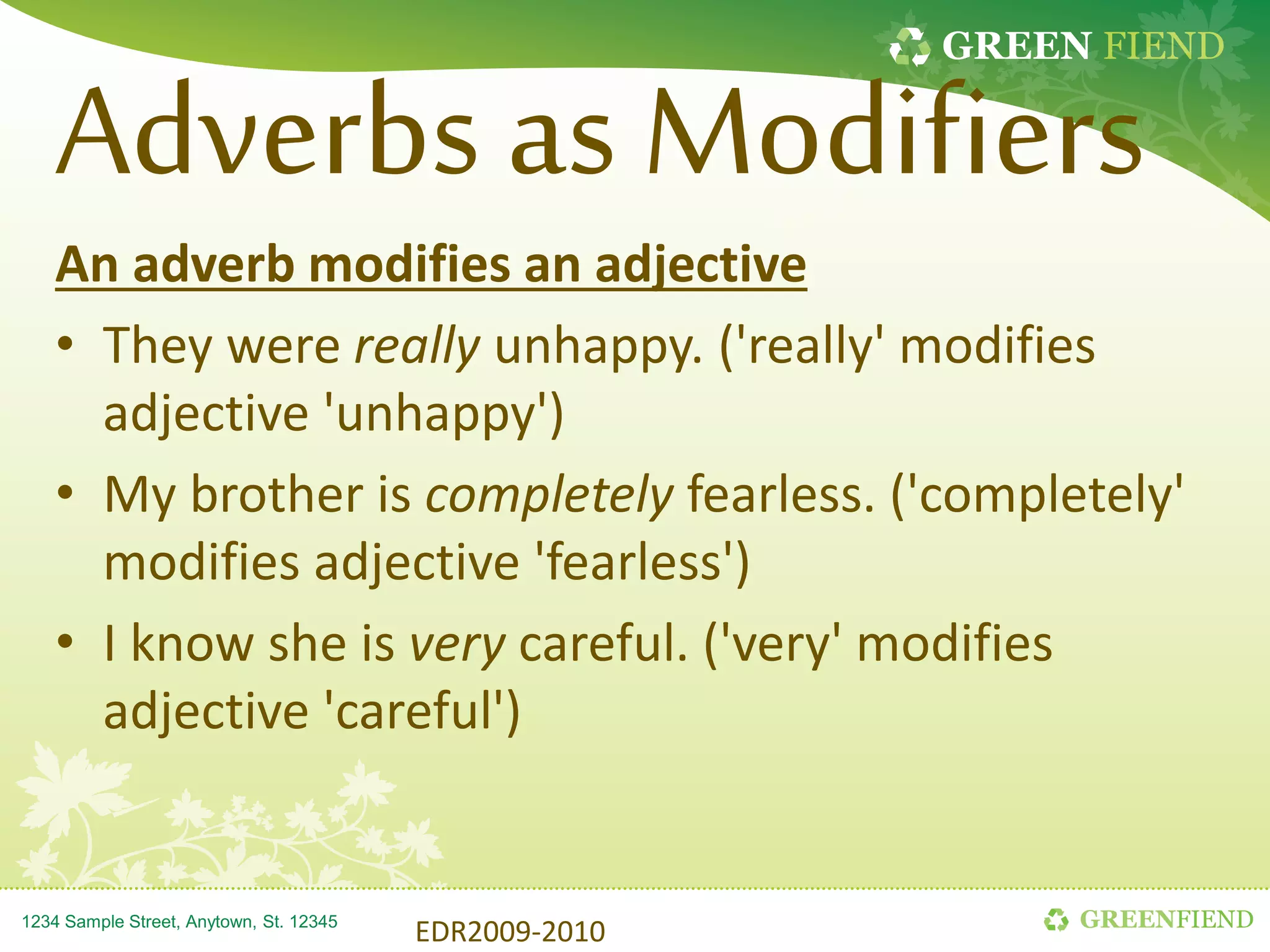 GREEN FIEND

Adverbs as Modifiers

An adverb modifies an adjective

• They were really unhappy. ('really' modifies adjective 'unhappy')

• My brother is completely fearless. ('completely' modifies adjective 'fearless')

• I know she is very careful. ('very' modifies adjective 'careful')

1234 Sample Street, Anytown, St. 12345

EDR2009-2010

GREENFIEND